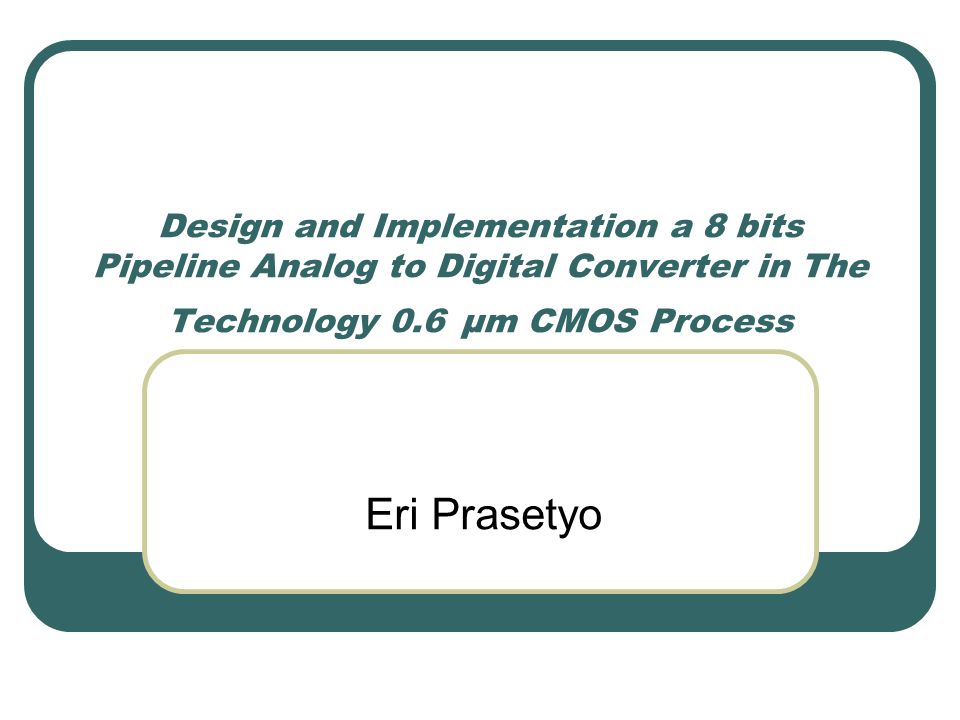 Design and Implementation a 8 bits Pipeline Analog to Digital Converter in The Technology 0.6 µm CMOS Process

Eri Prasetyo